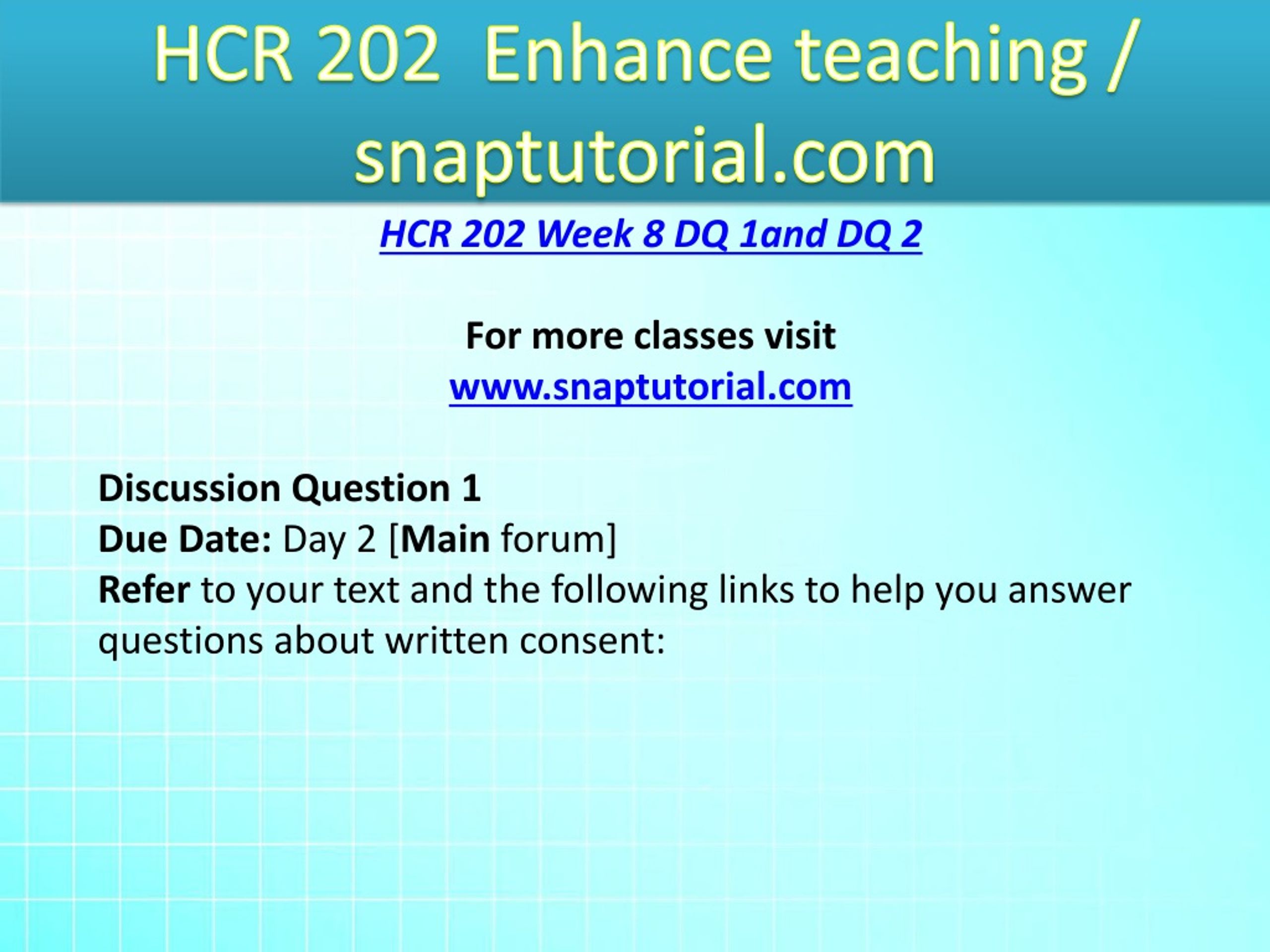 HCR 202 Enhance teaching / snaptutorial.com

HCR 202 Week 8 DQ 1and DQ 2

For more classes visit
www.snaptutorial.com

Discussion Question 1
Due Date: Day 2 [Main forum]
Refer to your text and the following links to help you answer questions about written consent: